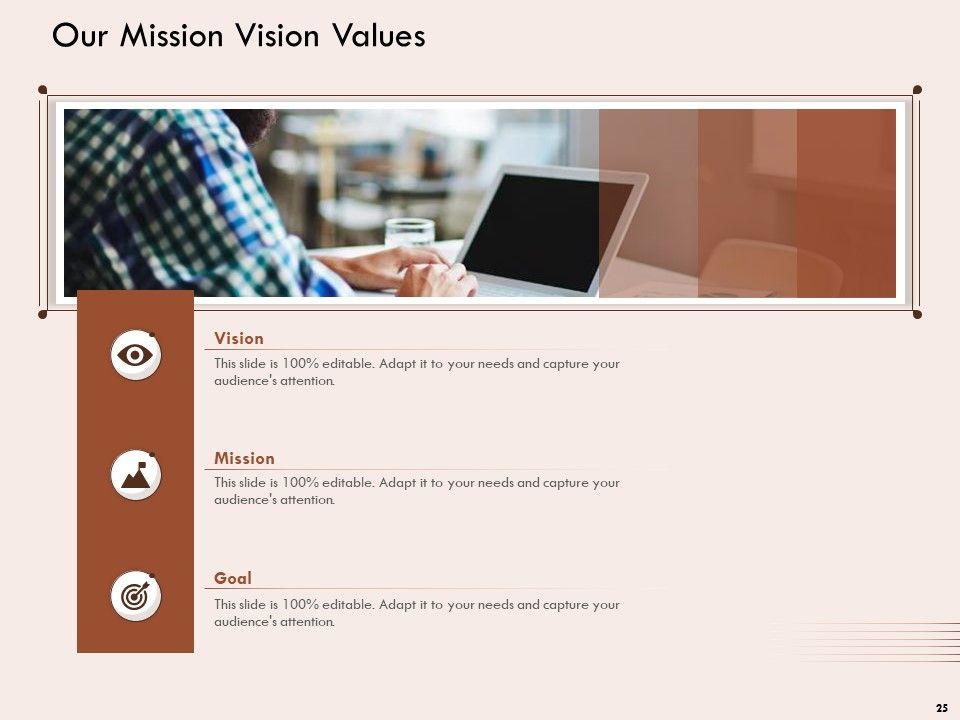 Our Mission Vision Values

Vision

This slide is 100% editable. Adapt it to your needs and capture your audience's attention.

Mission

This slide is 100% editable. Adapt it to your needs and capture your audience's attention.

Goal

This slide is 100% editable. Adapt it to your needs and capture your audience's attention.

25